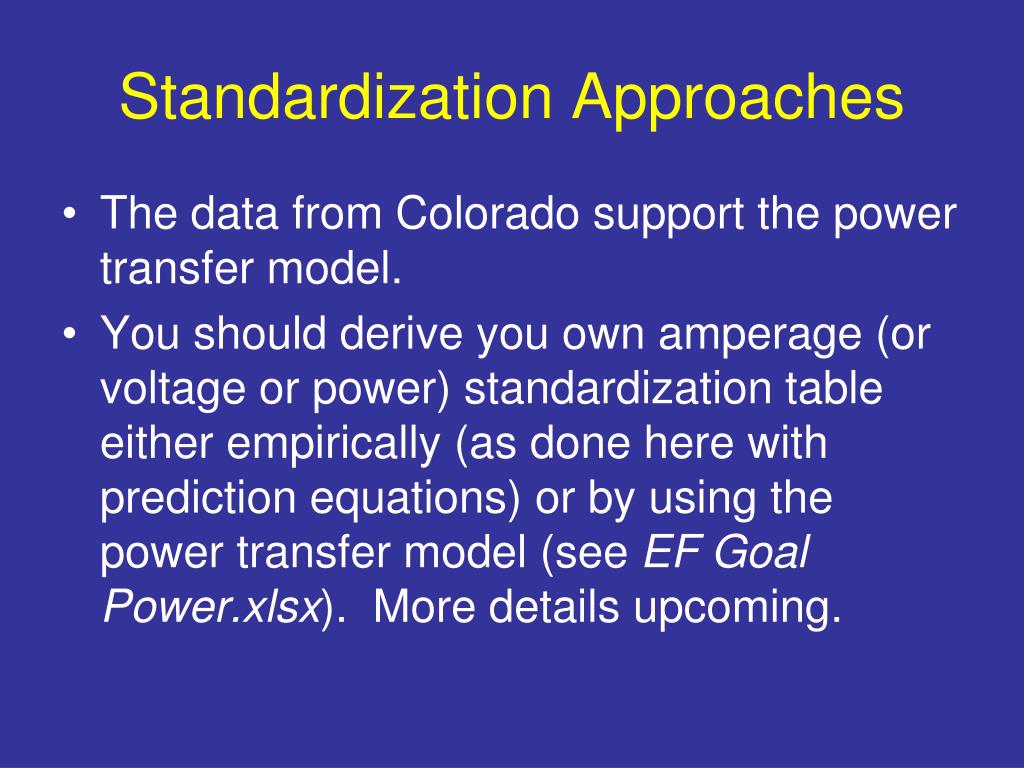 Standardization Approaches

• The data from Colorado support the power transfer model.
• You should derive you own amperage (or voltage or power) standardization table either empirically (as done here with prediction equations) or by using the power transfer model (see EF Goal Power.xlsx). More details upcoming.